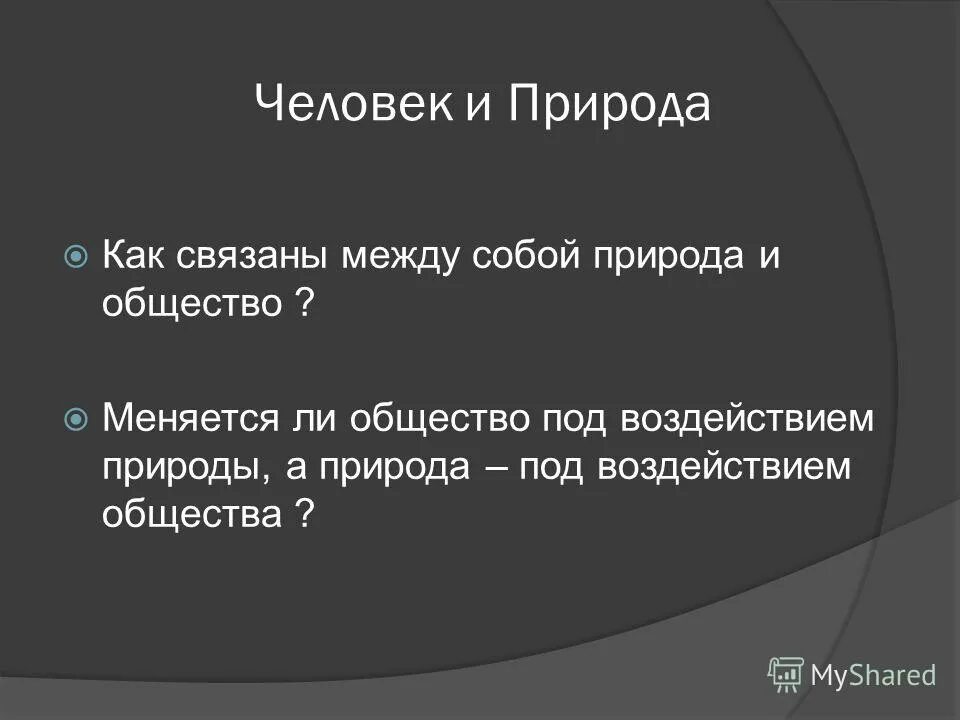 Человек и Природа

Как связаны между собой природа и общество ?

Меняется ли общество под воздействием природы, а природа – под воздействием общества ?

MyShared